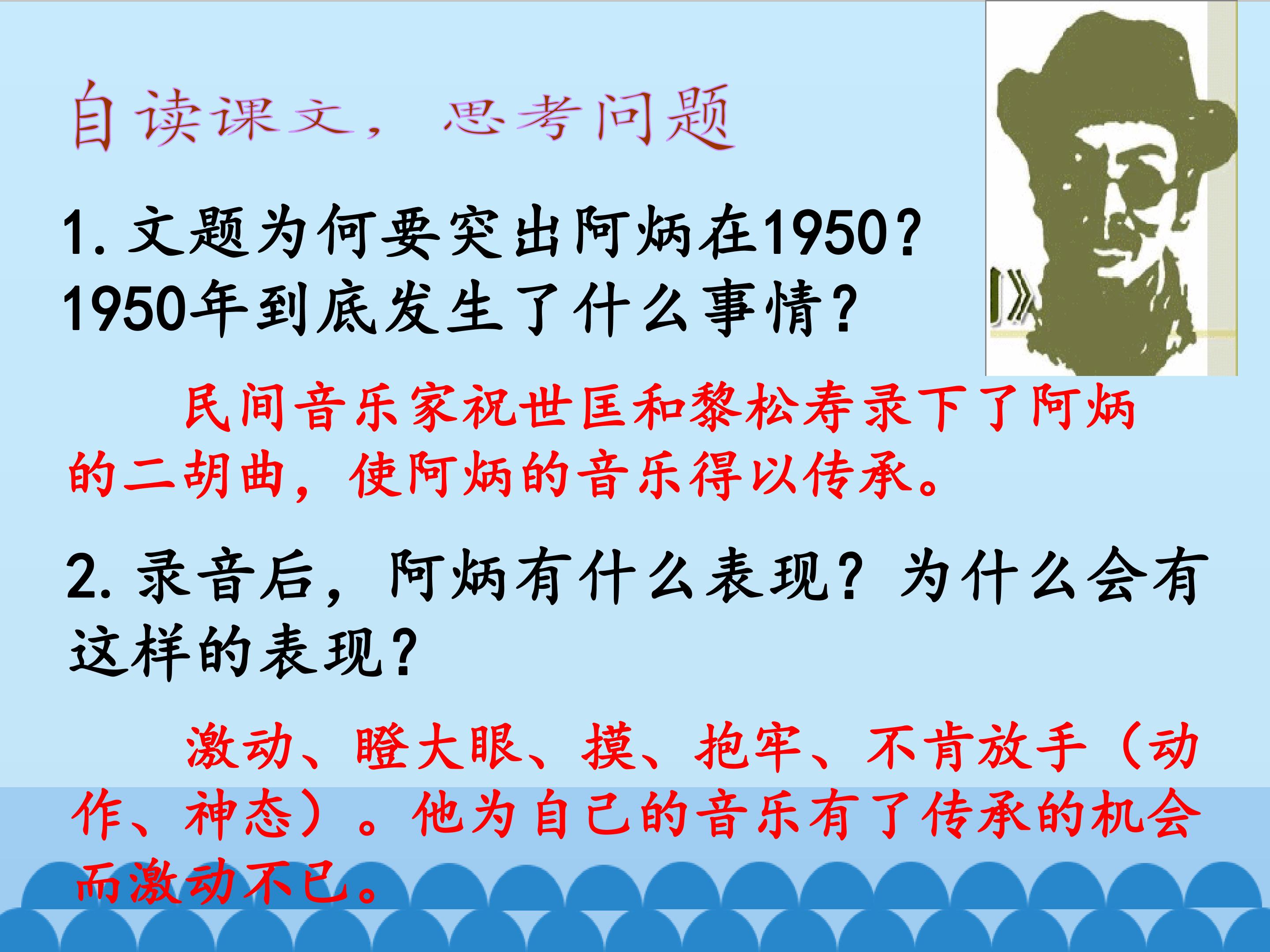 自读课文，思考问题

1. 文题为何要突出阿炳在1950？1950年到底发生了什么事情？

民间音乐家祝世匡和黎松寿录下了阿炳的二胡曲，使阿炳的音乐得以传承。

2. 录音后，阿炳有什么表现？为什么会有这样的表现？

激动、瞪大眼、摸、抱牢、不肯放手（动作、神态）。他为自己的音乐有了传承的机会而激动不已。